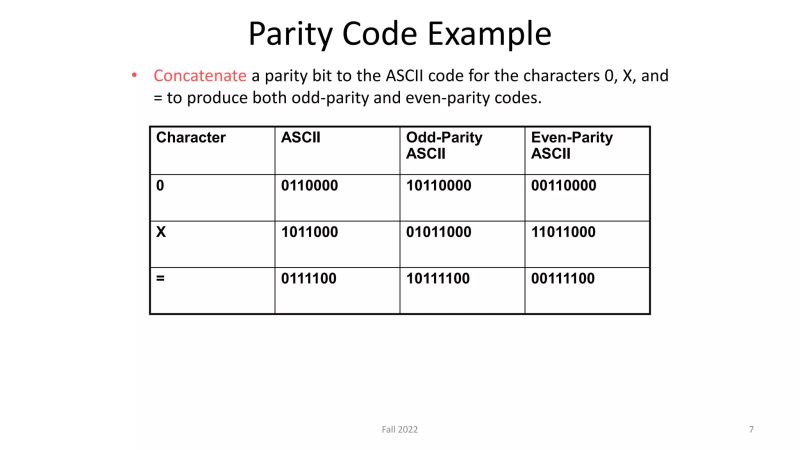 Parity Code Example

• Concatenate a parity bit to the ASCII code for the characters 0, X, and = to produce both odd-parity and even-parity codes.

| Character | ASCII | Odd-Parity ASCII | Even-Parity ASCII |
|---|---|---|---|
| 0 | 0110000 | 10110000 | 00110000 |
| X | 1011000 | 01011000 | 11011000 |
| = | 0111100 | 10111100 | 00111100 |

Fall 2022

7